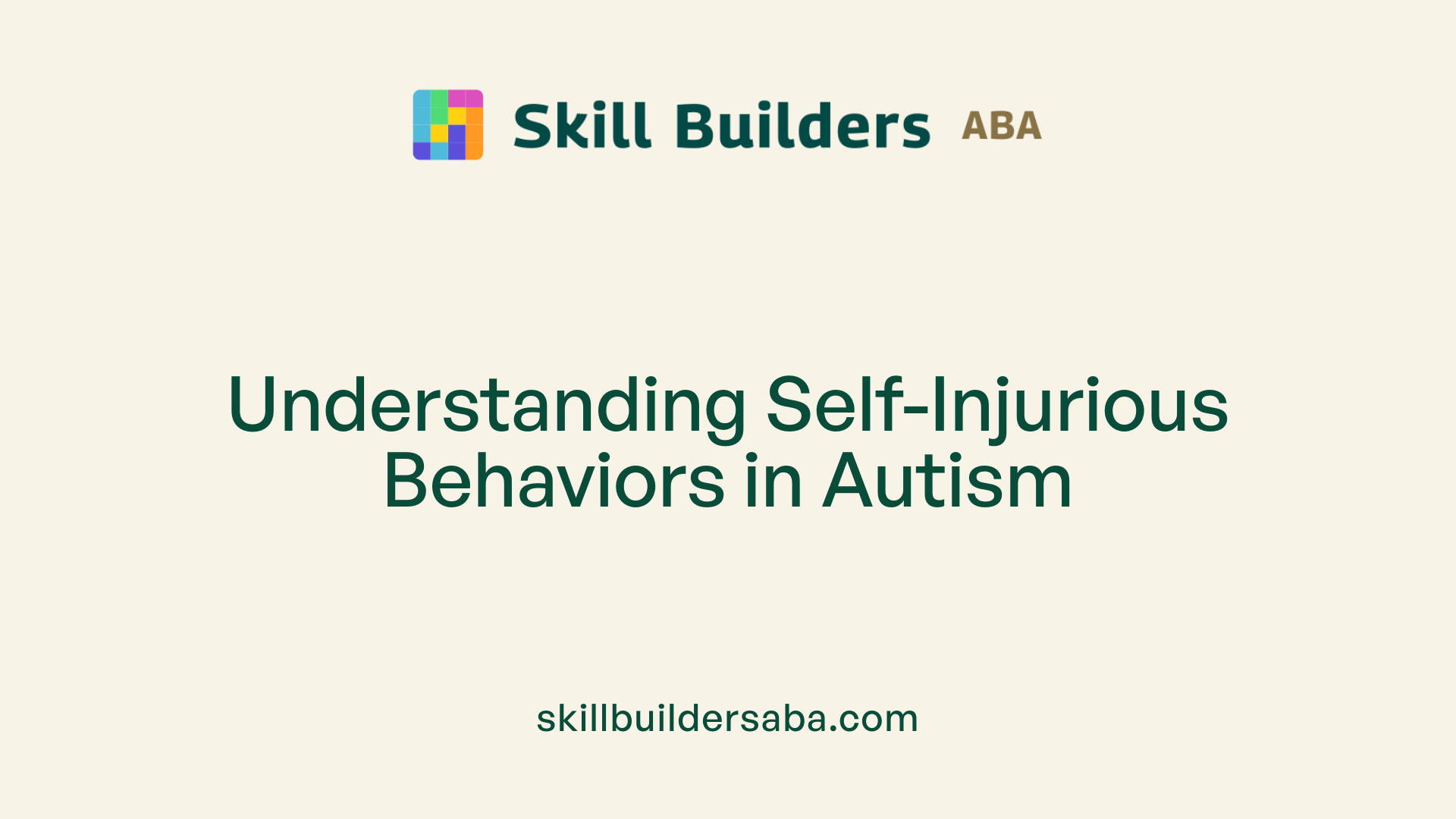 Skill Builders ABA

Understanding Self-Injurious Behaviors in Autism

skillbuildersaba.com